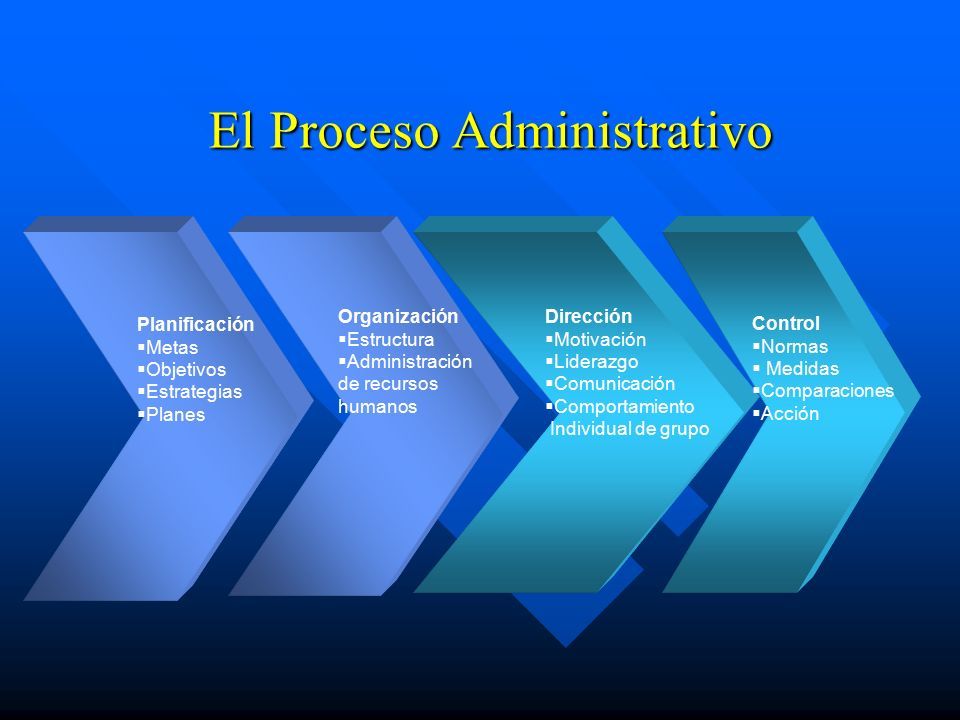 El Proceso Administrativo

Planificación
▪Metas
▪Objetivos
▪Estrategias
▪Planes

Organización
▪Estructura
▪Administración de recursos humanos

Dirección
▪Motivación
▪Liderazgo
▪Comunicación
▪Comportamiento Individual de grupo

Control
▪Normas
▪ Medidas
▪Comparaciones
▪Acción